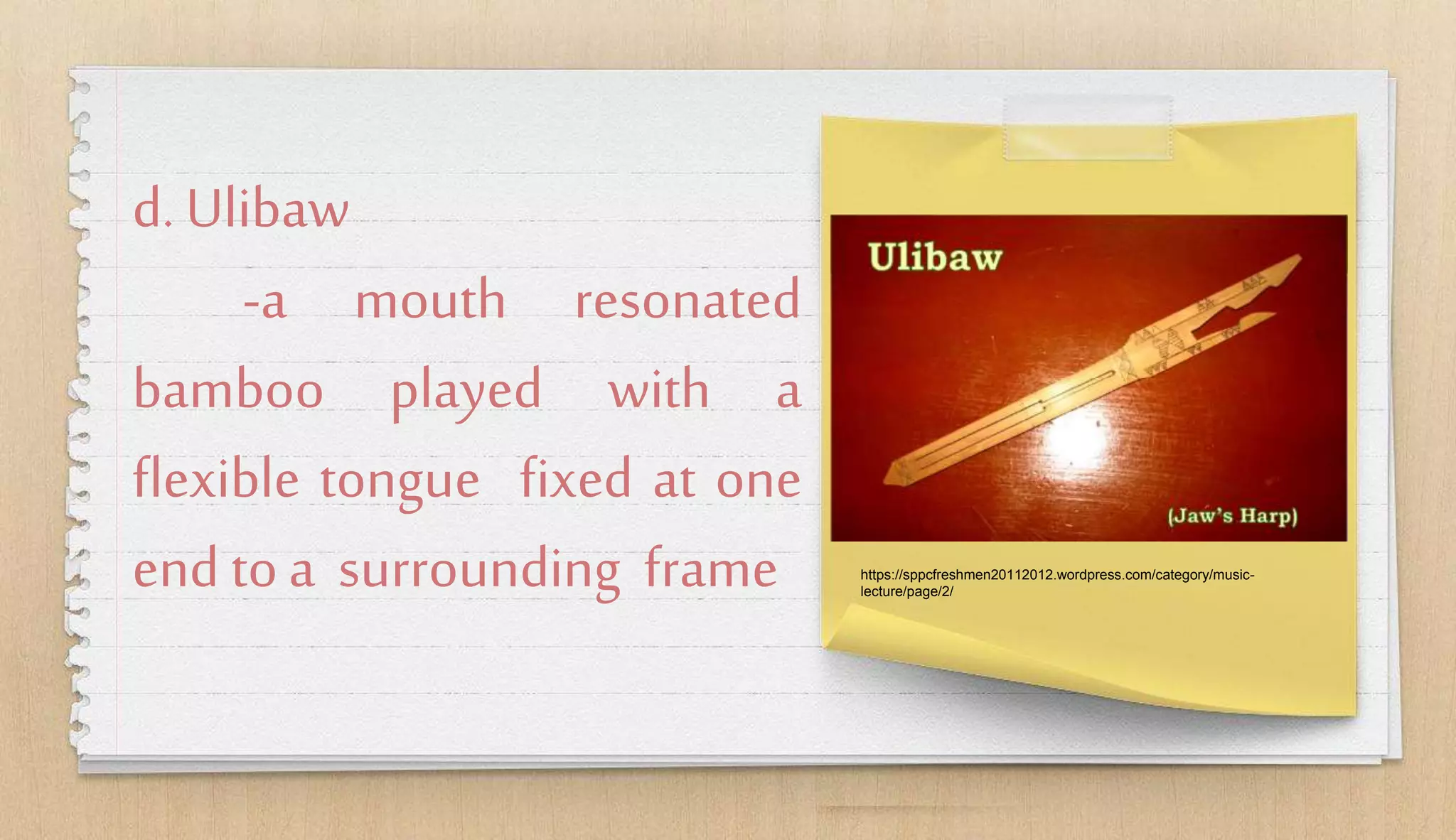 d. Ulibaw

-a mouth resonated bamboo played with a flexible tongue fixed at one end to a surrounding frame

Ulibaw

(Jaw's Harp)

https://sppcfreshmen20112012.wordpress.com/category/music-lecture/page/2/